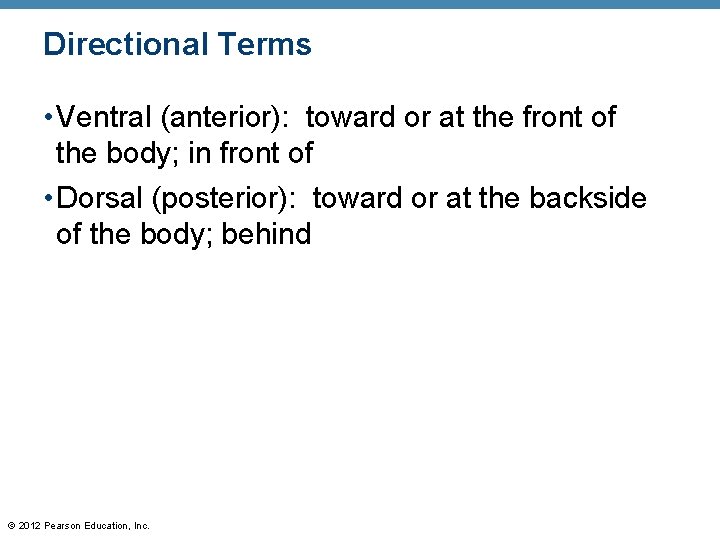 Directional Terms

• Ventral (anterior): toward or at the front of the body; in front of

• Dorsal (posterior): toward or at the backside of the body; behind

© 2012 Pearson Education, Inc.